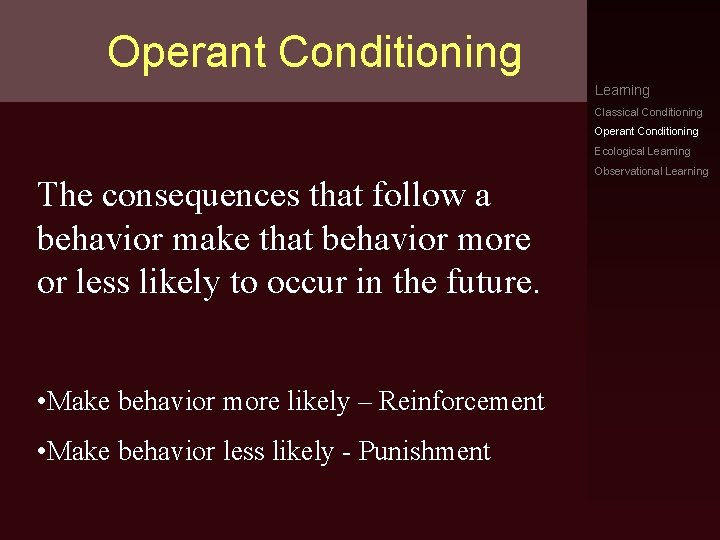 Operant Conditioning

Learning
Classical Conditioning
Operant Conditioning
Ecological Learning
Observational Learning

The consequences that follow a behavior make that behavior more or less likely to occur in the future.

•Make behavior more likely – Reinforcement

•Make behavior less likely - Punishment